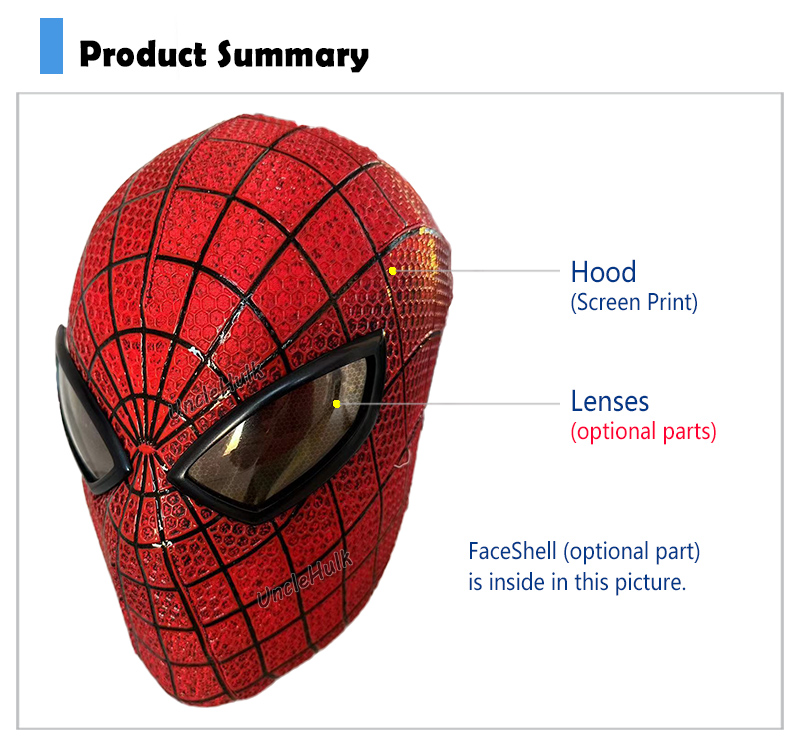 Product Summary

UncleHulk

UncleHulk

Hood
(Screen Print)

Lenses
(optional parts)

FaceShell (optional part) is inside in this picture.